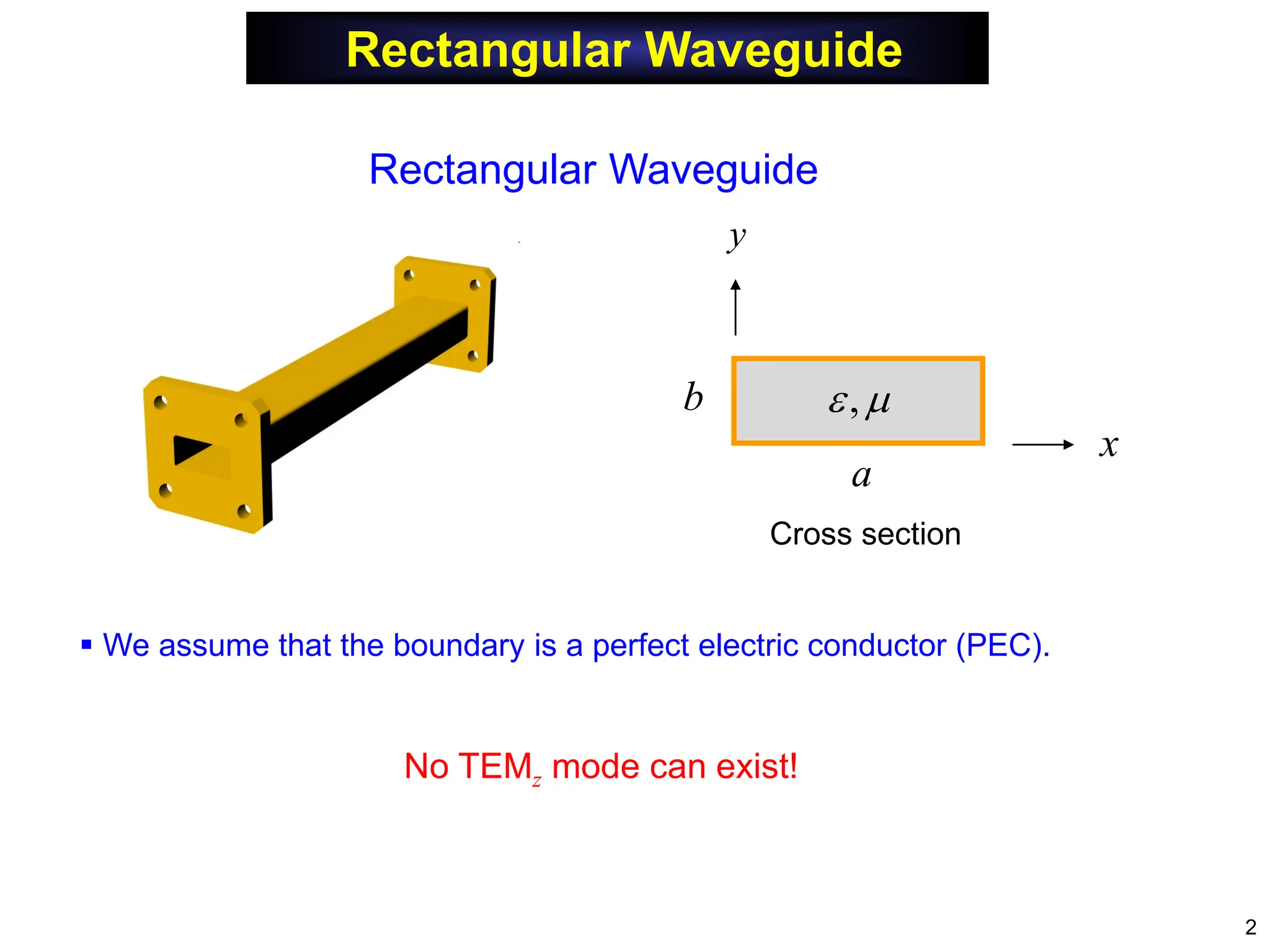 Rectangular Waveguide

Rectangular Waveguide

$y$

$b$

$\varepsilon, \mu$

$x$

$a$

Cross section

▪ We assume that the boundary is a perfect electric conductor (PEC).

No TEM$_z$ mode can exist!

2